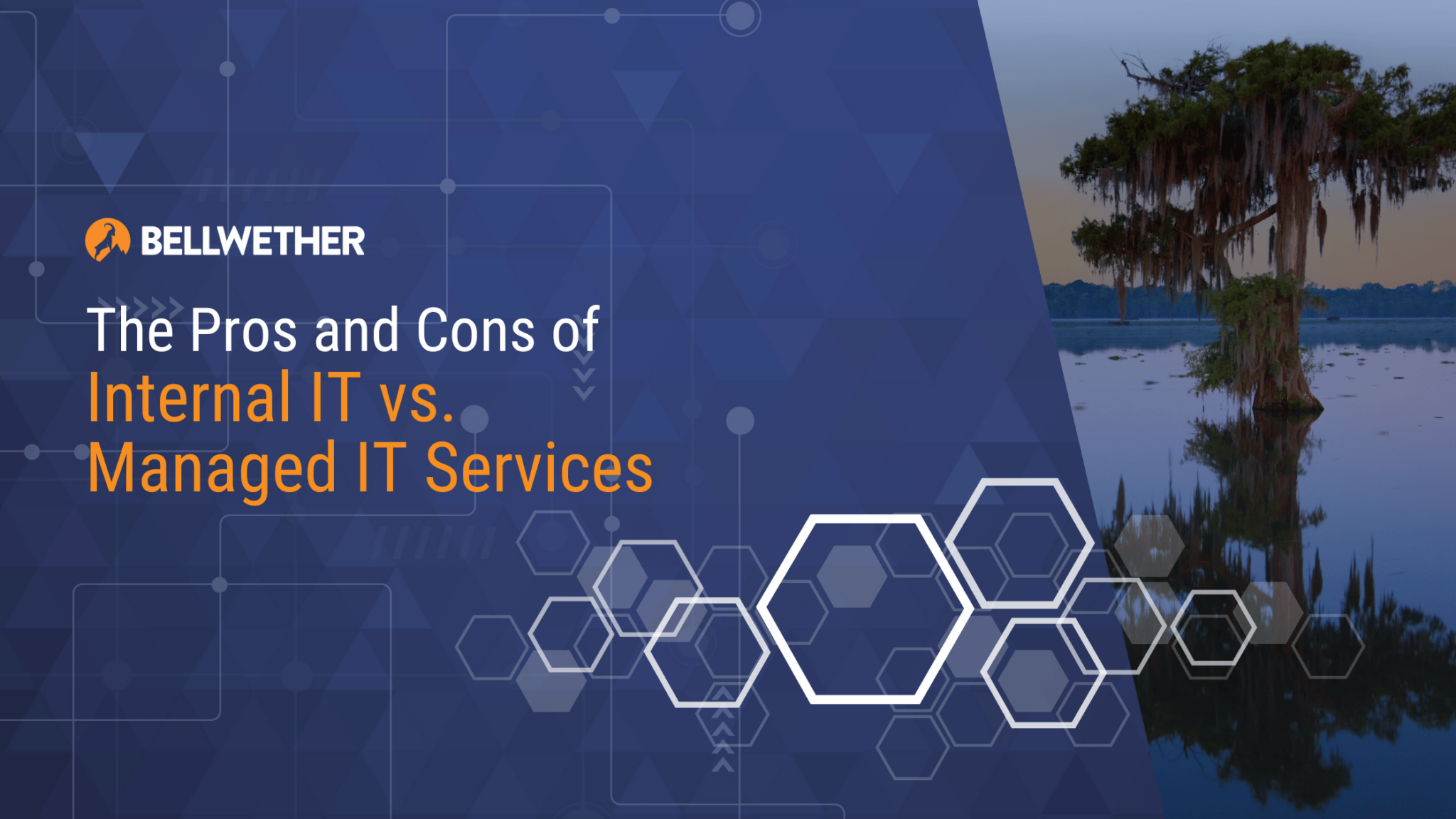 BELLWETHER

The Pros and Cons of Internal IT vs. Managed IT Services